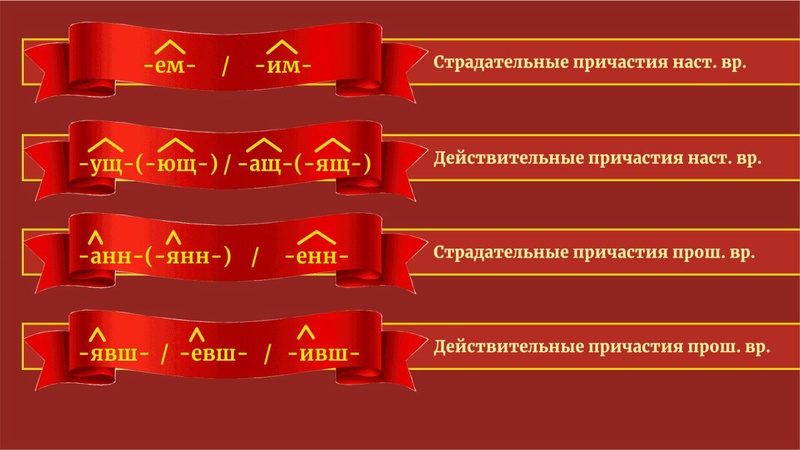 -ем- / -им-

Страдательные причастия наст. вр.

-ущ-(-ющ-) / -ащ-(-ящ-)

Действительные причастия наст. вр.

-анн-(-янн-) / -енн-

Страдательные причастия прош. вр.

-явш- / -евш- / -ивш-

Действительные причастия прош. вр.